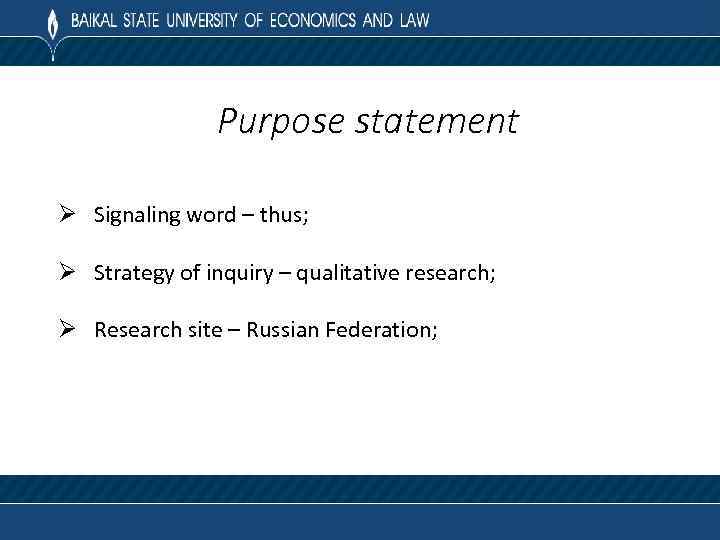 BAIKAL STATE UNIVERSITY OF ECONOMICS AND LAW

Purpose statement

➢ Signaling word – thus;

➢ Strategy of inquiry – qualitative research;

➢ Research site – Russian Federation;